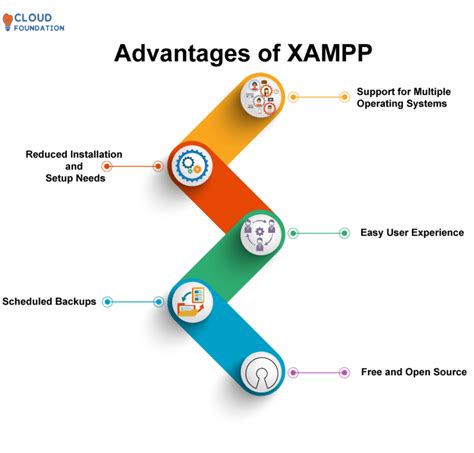 CLOUD
FOUNDATION

Advantages of XAMPP

Support for Multiple Operating Systems

Reduced Installation and Setup Needs

Easy User Experience

Scheduled Backups

Free and Open Source